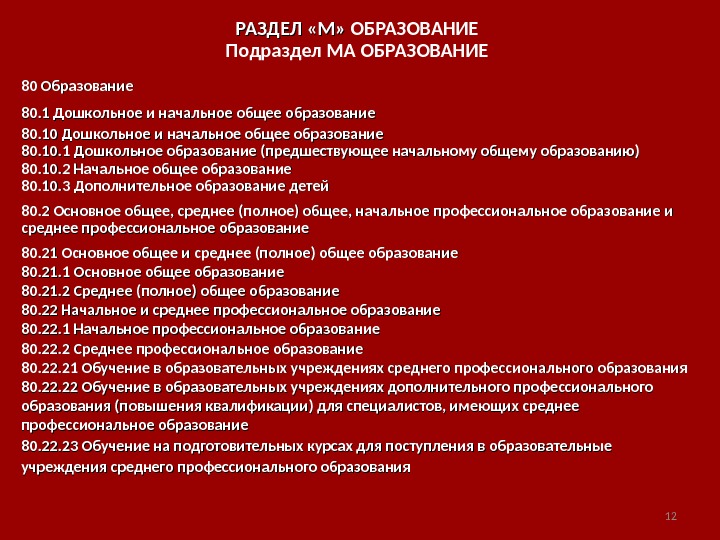 РАЗДЕЛ «М» ОБРАЗОВАНИЕ
Подраздел МА ОБРАЗОВАНИЕ

80 Образование

80.1 Дошкольное и начальное общее образование
80.10 Дошкольное и начальное общее образование
80.10.1 Дошкольное образование (предшествующее начальному общему образованию)
80.10.2 Начальное общее образование
80.10.3 Дополнительное образование детей

80.2 Основное общее, среднее (полное) общее, начальное профессиональное образование и среднее профессиональное образование

80.21 Основное общее и среднее (полное) общее образование
80.21.1 Основное общее образование
80.21.2 Среднее (полное) общее образование
80.22 Начальное и среднее профессиональное образование
80.22.1 Начальное профессиональное образование
80.22.2 Среднее профессиональное образование
80.22.21 Обучение в образовательных учреждениях среднего профессионального образования
80.22.22 Обучение в образовательных учреждениях дополнительного профессионального образования (повышения квалификации) для специалистов, имеющих среднее профессиональное образование
80.22.23 Обучение на подготовительных курсах для поступления в образовательные учреждения среднего профессионального образования

12